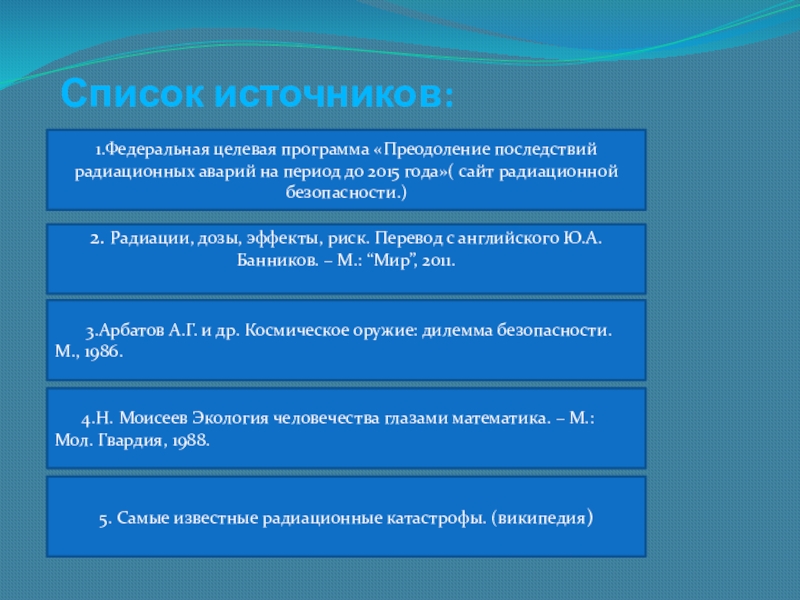 Список источников:

1.Федеральная целевая программа «Преодоление последствий радиационных аварий на период до 2015 года»( сайт радиационной безопасности.)

2. Радиации, дозы, эффекты, риск. Перевод с английского Ю.А. Банников. – М.: “Мир”, 2011.

3.Арбатов А.Г. и др. Космическое оружие: дилемма безопасности. М., 1986.

4.Н. Моисеев Экология человечества глазами математика. – М.: Мол. Гвардия, 1988.

5. Самые известные радиационные катастрофы. (википедия)